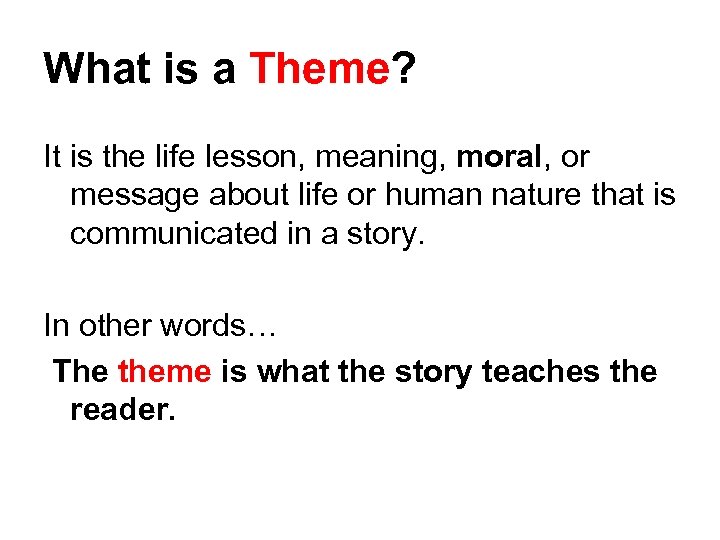 What is a Theme?

It is the life lesson, meaning, moral, or message about life or human nature that is communicated in a story.

In other words…
The theme is what the story teaches the reader.